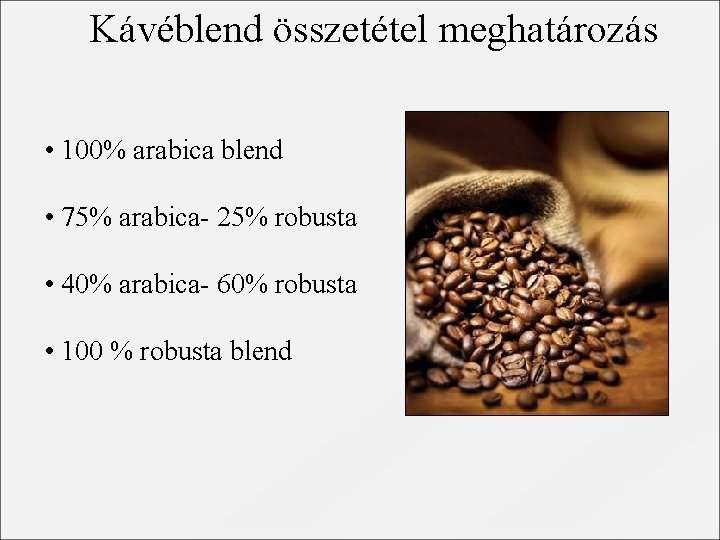 Kávéblend összetétel meghatározás

• 100% arabica blend

• 75% arabica- 25% robusta

• 40% arabica- 60% robusta

• 100 % robusta blend